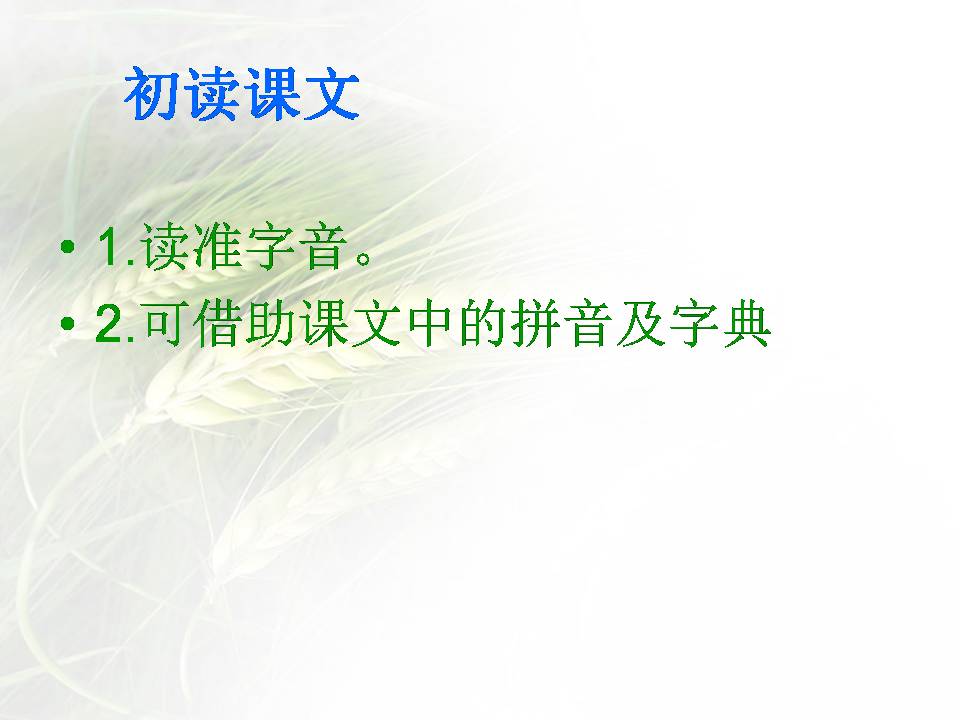 初读课文

• 1.读准字音。
• 2.可借助课文中的拼音及字典